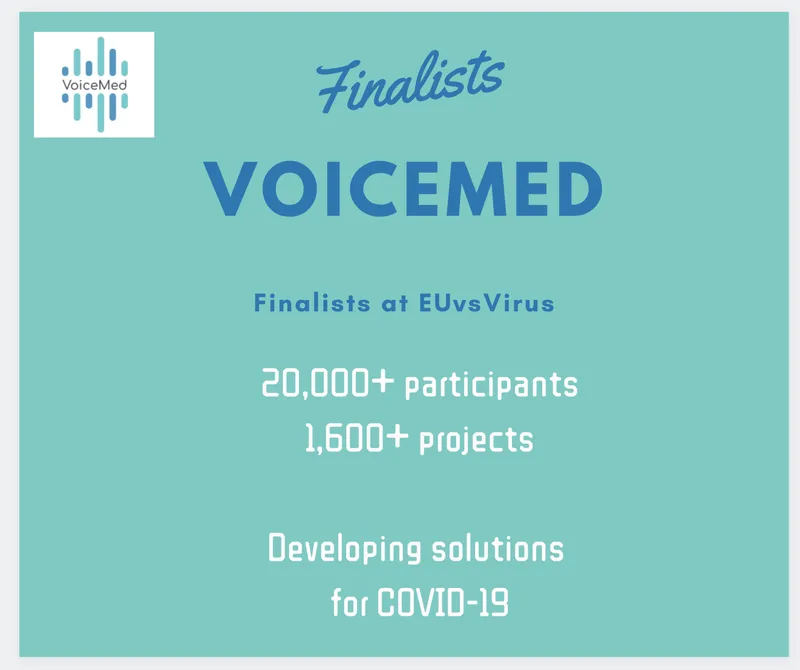 VoiceMed

Finalists

VOICEMED

Finalists at EUvsVirus

20,000+ participants
1,600+ projects

Developing solutions
for COVID-19